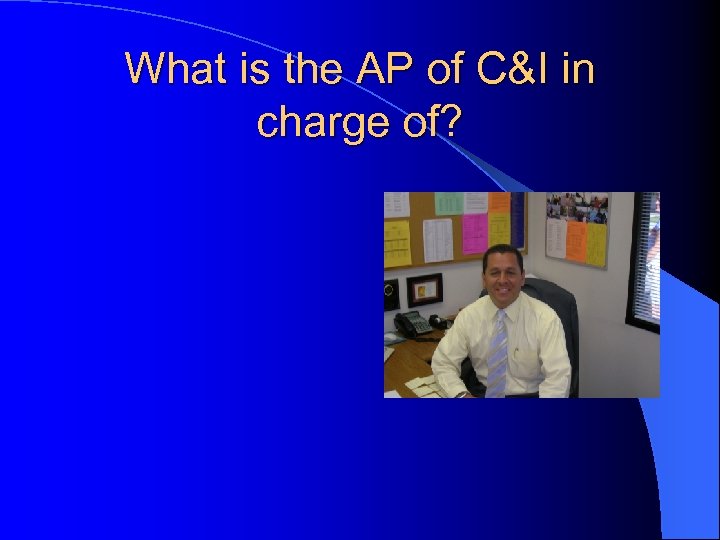 What is the AP of C&I in charge of?